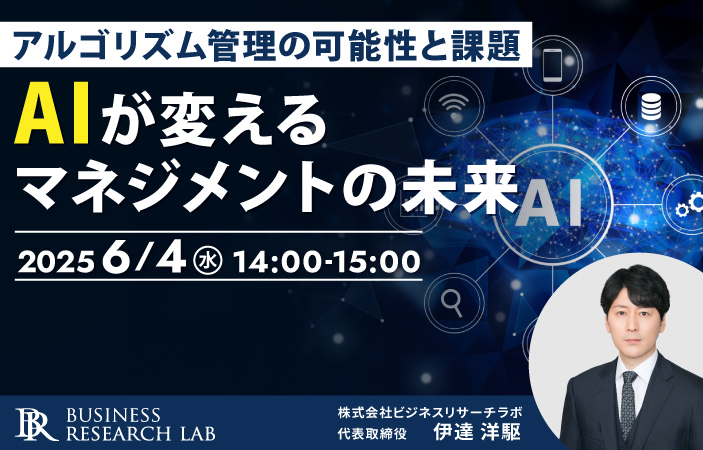 アルゴリズム管理の可能性と課題

AIが変える
マネジメントの未来

AI

2025 6/4 ㊌ 14:00-15:00

BR BUSINESS RESEARCH LAB

株式会社ビジネスリサーチラボ
代表取締役 伊達 洋駆